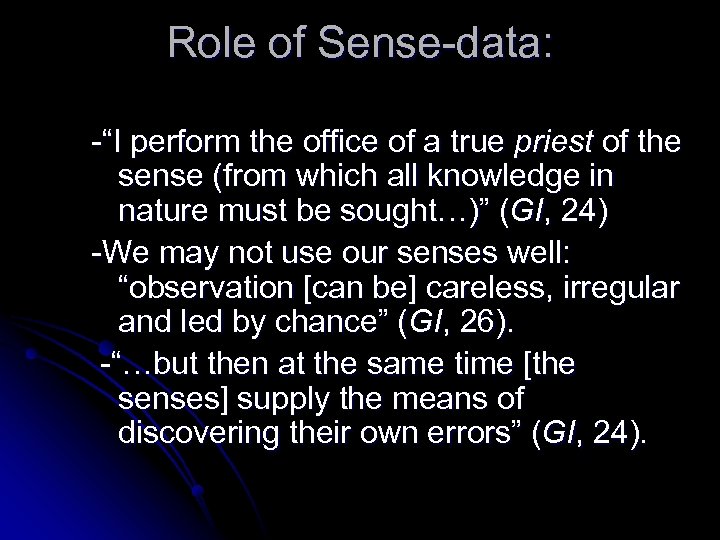 Role of Sense-data:

-“I perform the office of a true priest of the sense (from which all knowledge in nature must be sought…)” (GI, 24)

-We may not use our senses well: “observation [can be] careless, irregular and led by chance” (GI, 26).

-“…but then at the same time [the senses] supply the means of discovering their own errors” (GI, 24).